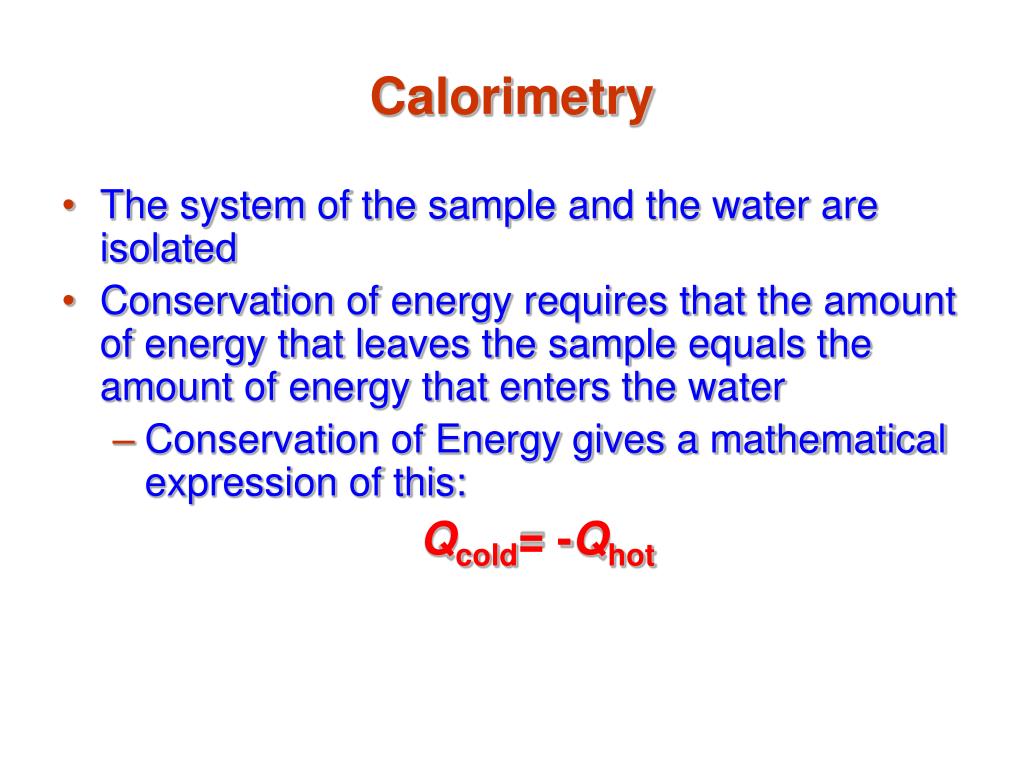 Calorimetry

• The system of the sample and the water are isolated
• Conservation of energy requires that the amount of energy that leaves the sample equals the amount of energy that enters the water
– Conservation of Energy gives a mathematical expression of this:

$Q_{cold} = -Q_{hot}$